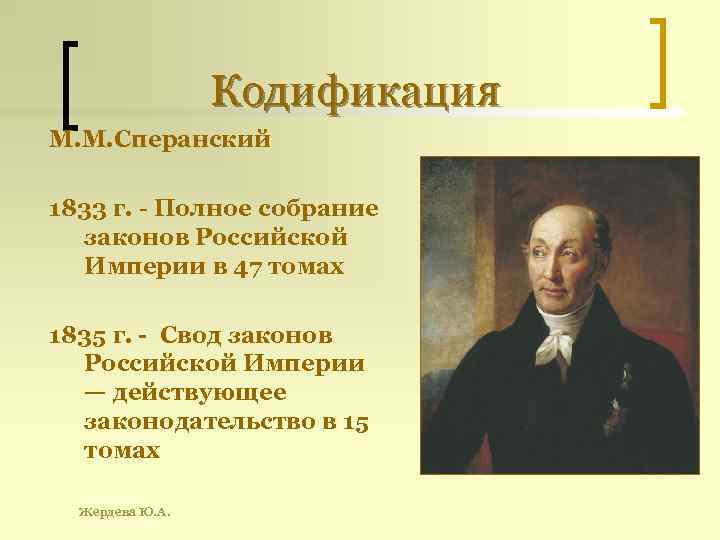 Кодификация

М.М.Сперанский

1833 г. - Полное собрание законов Российской Империи в 47 томах

1835 г. - Свод законов Российской Империи — действующее законодательство в 15 томах

Жердева Ю.А.